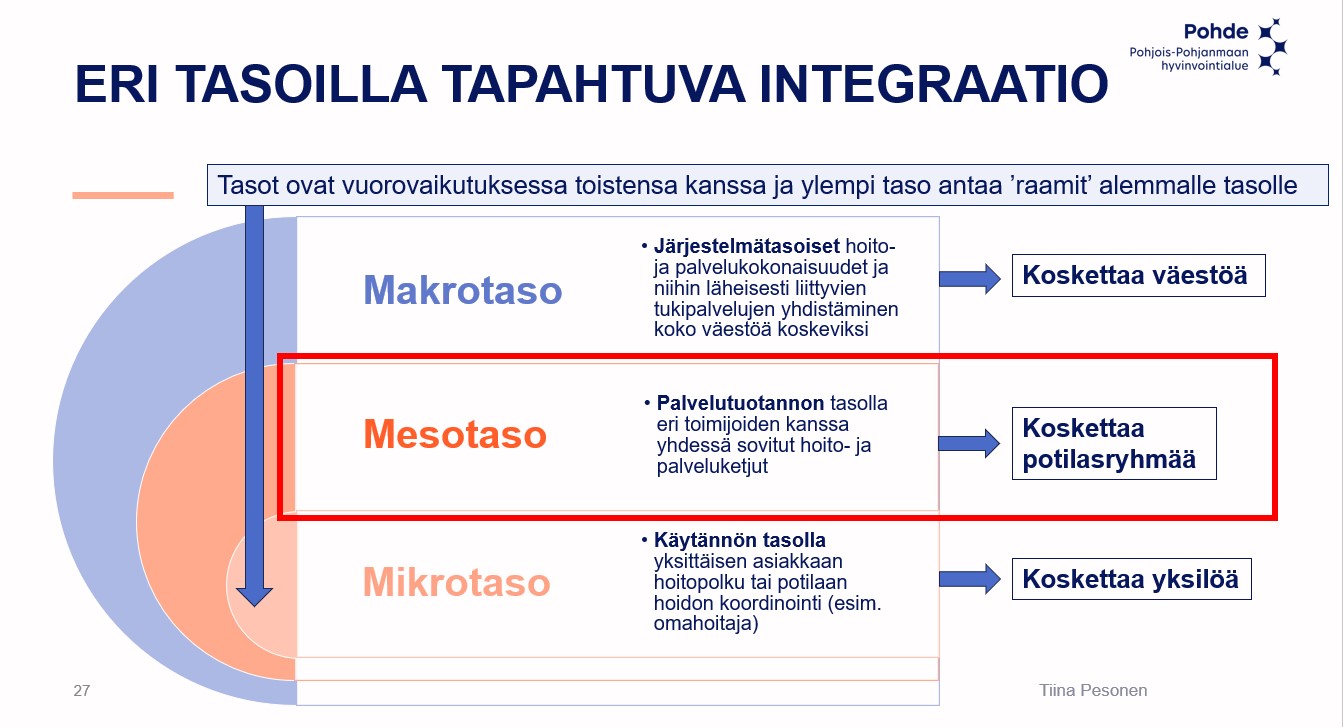 Pohde
Pohjois-Pohjanmaan hyvinvointialue

ERI TASOILLA TAPAHTUVA INTEGRAATIO

Tasot ovat vuorovaikutuksessa toistensa kanssa ja ylempi taso antaa ’raamit’ alemmalle tasolle

Makrotaso

• Järjestelmätasoiset hoito- ja palvelukokonaisuudet ja niihin läheisesti liittyvien tukipalvelujen yhdistäminen koko väestöä koskeviksi

Koskettaa väestöä

Mesotaso

• Palvelutuotannon tasolla eri toimijoiden kanssa yhdessä sovitut hoito- ja palveluketjut

Koskettaa potilasryhmää

Mikrotaso

• Käytännön tasolla yksittäisen asiakkaan hoitopolku tai potilaan hoidon koordinointi (esim. omahoitaja)

Koskettaa yksilöä

27

Tiina Pesonen